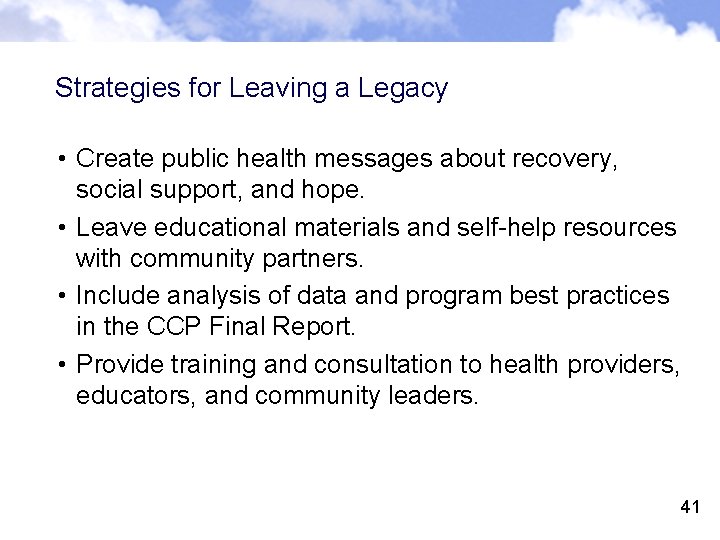 Strategies for Leaving a Legacy

• Create public health messages about recovery, social support, and hope.

• Leave educational materials and self-help resources with community partners.

• Include analysis of data and program best practices in the CCP Final Report.

• Provide training and consultation to health providers, educators, and community leaders.

41